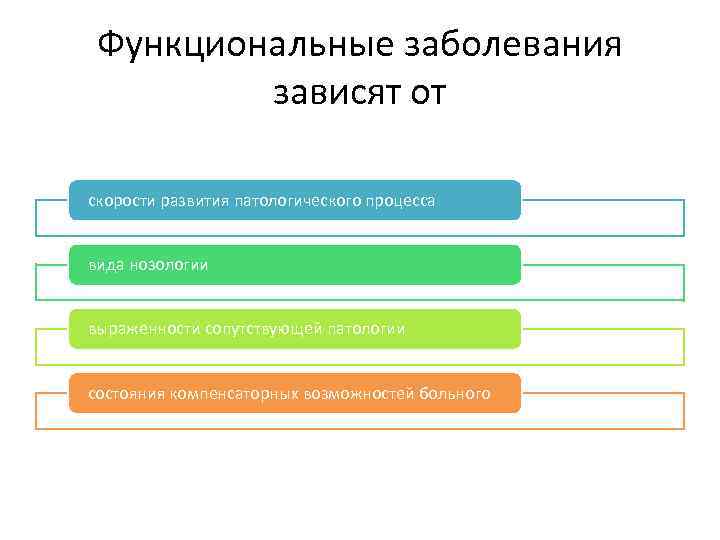 Функциональные заболевания зависят от

скорости развития патологического процесса

вида нозологии

выраженности сопутствующей патологии

состояния компенсаторных возможностей больного